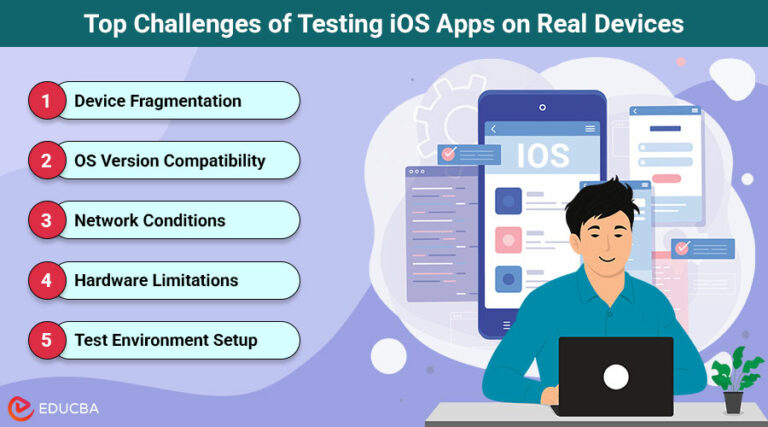 Top Challenges of Testing iOS Apps on Real Devices

1 Device Fragmentation

2 OS Version Compatibility

3 Network Conditions

4 Hardware Limitations

5 Test Environment Setup

IOS

EDUCBA